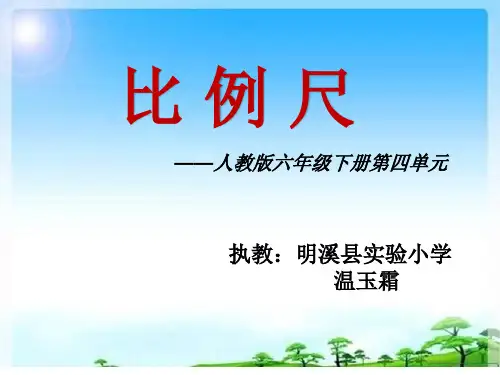 比 例 尺

——人教版六年级下册第四单元

执教：明溪县实验小学
温玉霜